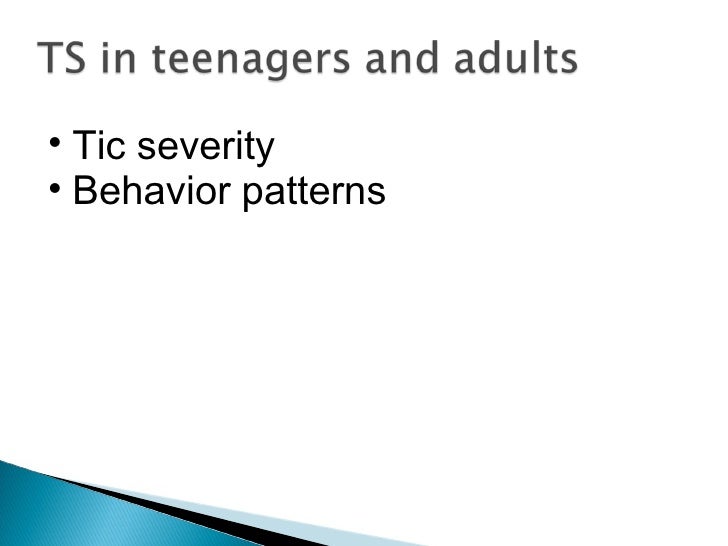 TS in teenagers and adults

• Tic severity
• Behavior patterns